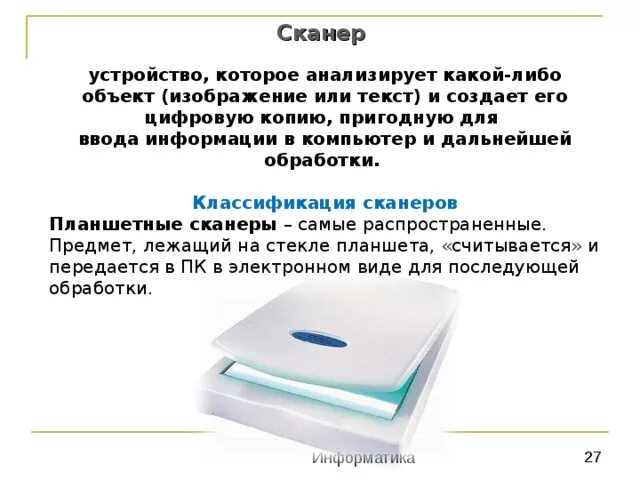 Сканер

устройство, которое анализирует какой-либо объект (изображение или текст) и создает его цифровую копию, пригодную для ввода информации в компьютер и дальнейшей обработки.

Классификация сканеров

Планшетные сканеры – самые распространенные. Предмет, лежащий на стекле планшета, «считывается» и передается в ПК в электронном виде для последующей обработки.

Информатика

27